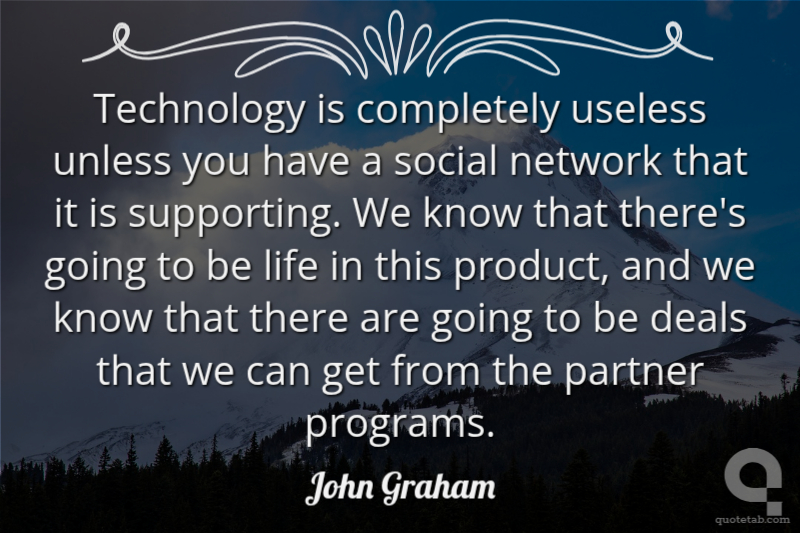 Technology is completely useless unless you have a social network that it is supporting. We know that there's going to be life in this product, and we know that there are going to be deals that we can get from the partner programs.

John Graham

quotetab.com